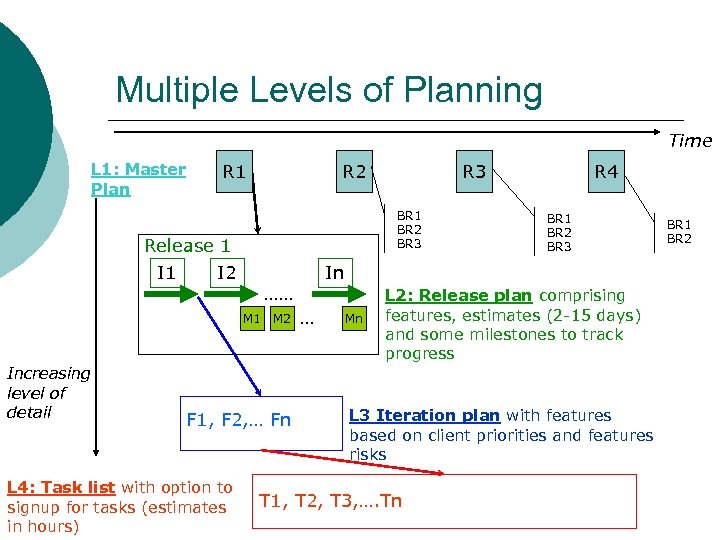 Multiple Levels of Planning

Time

L1: Master Plan

R1

R2

R3

R4

BR1
BR2
BR3

BR1
BR2
BR3

BR1
BR2

Release 1

I1

I2

……

In

M1

M2

…

Mn

L2: Release plan comprising features, estimates (2-15 days) and some milestones to track progress

Increasing level of detail

F1, F2,… Fn

L3 Iteration plan with features based on client priorities and features risks

L4: Task list with option to signup for tasks (estimates in hours)

T1, T2, T3,….Tn